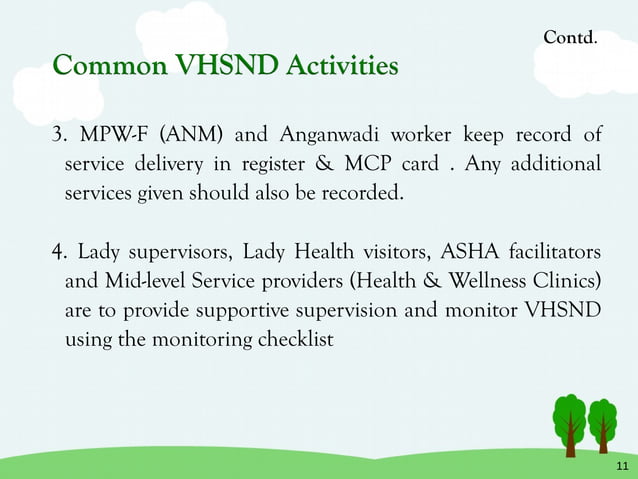 Contd.

Common VHSND Activities

3. MPW-F (ANM) and Anganwadi worker keep record of service delivery in register & MCP card . Any additional services given should also be recorded.

4. Lady supervisors, Lady Health visitors, ASHA facilitators and Mid-level Service providers (Health & Wellness Clinics) are to provide supportive supervision and monitor VHSND using the monitoring checklist

11